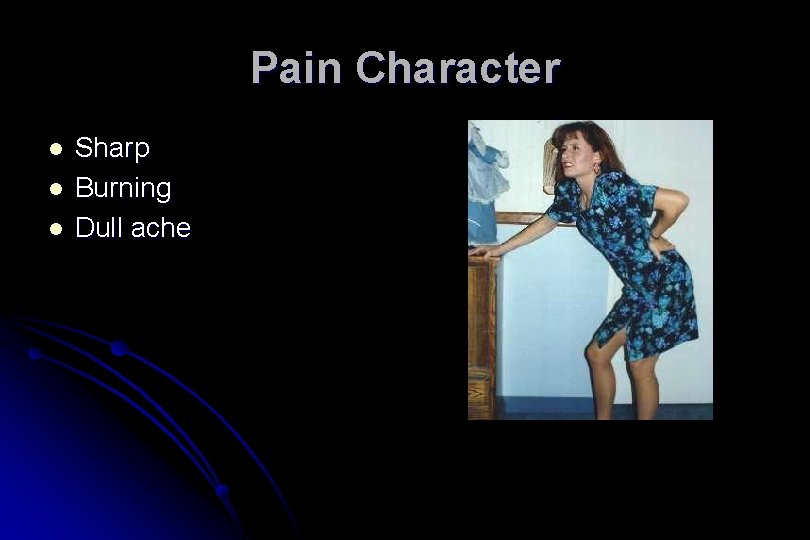 Pain Character

- Sharp
- Burning
- Dull ache